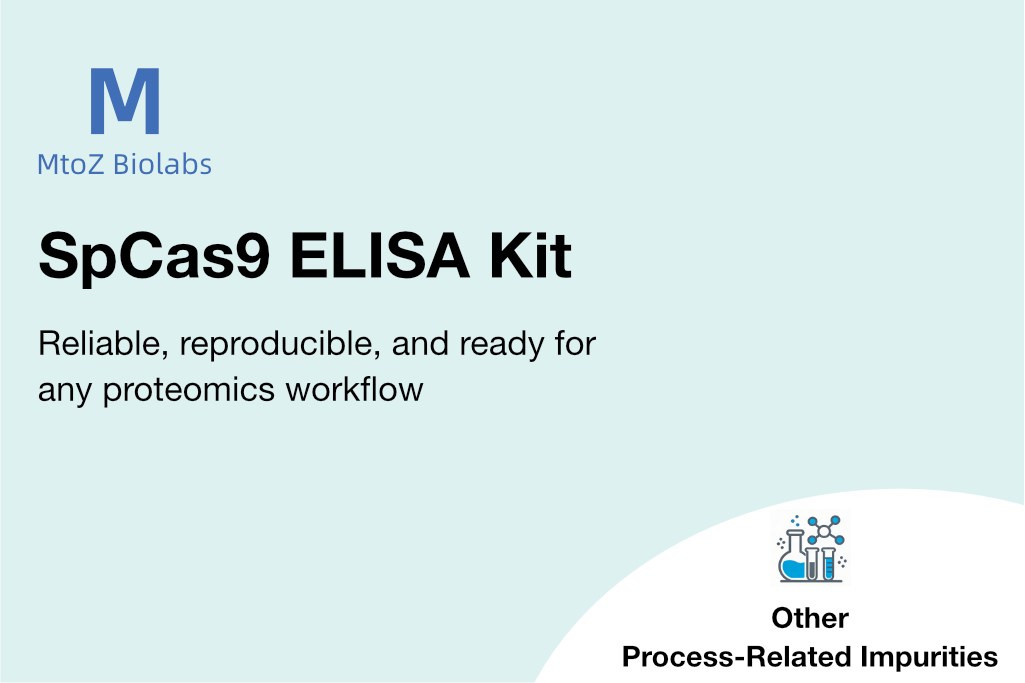 M
MtoZ Biolabs

SpCas9 ELISA Kit

Reliable, reproducible, and ready for any proteomics workflow

Other
Process-Related Impurities